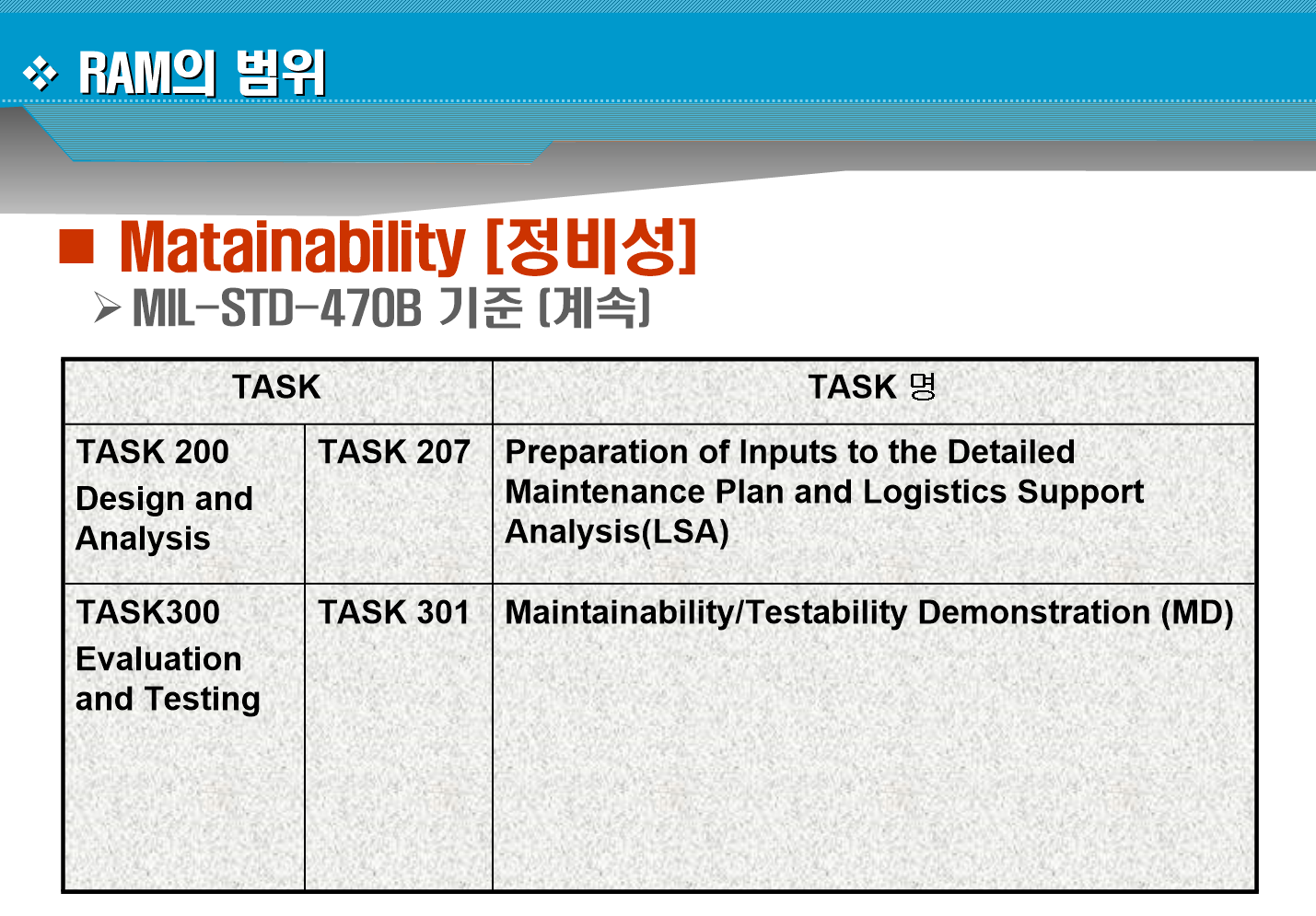 ❖ RAM의 범위

■ Matainability [정비성]

➢ MIL-STD-470B 기준 (계속)

| TASK | | TASK 명 |
|---|---|---|
| TASK 200 Design and Analysis | TASK 207 | Preparation of Inputs to the Detailed Maintenance Plan and Logistics Support Analysis(LSA) |
| TASK300 Evaluation and Testing | TASK 301 | Maintainability/Testability Demonstration (MD) |